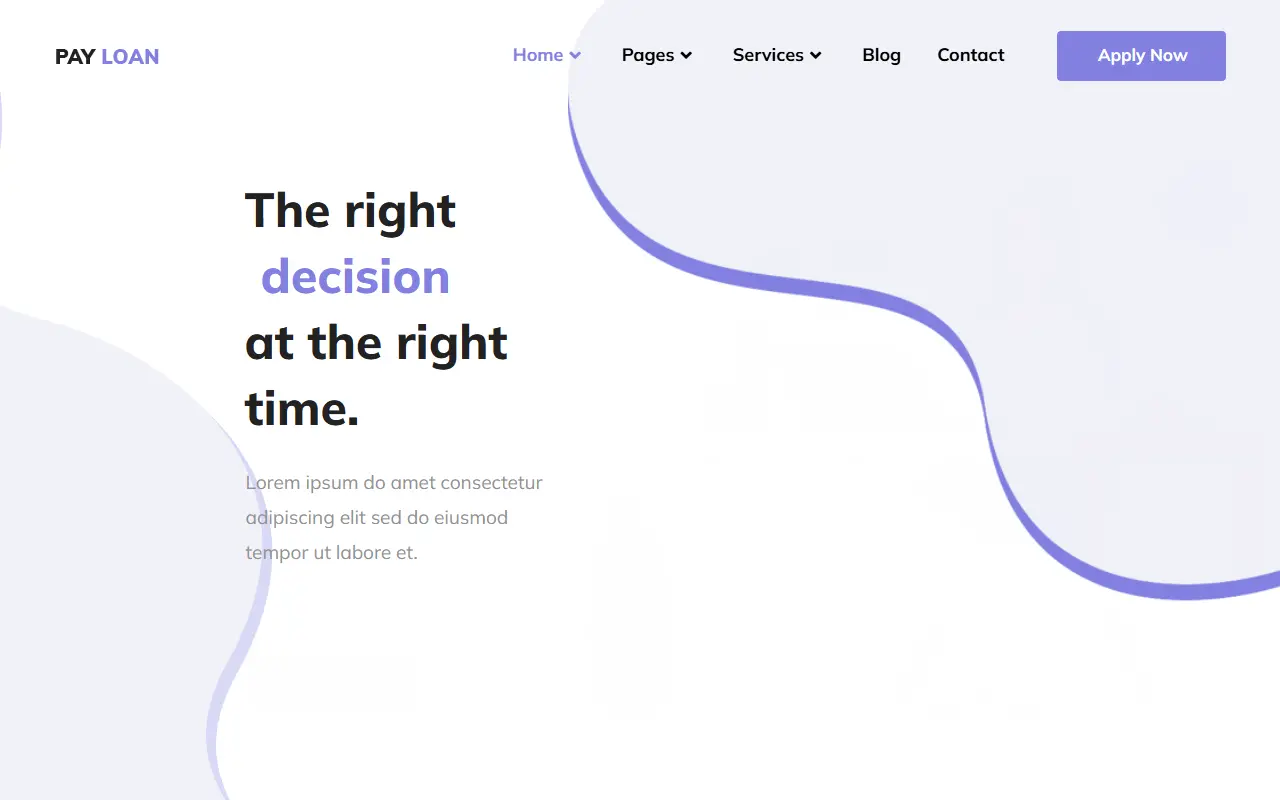 PAY LOAN

Home Pages Services Blog Contact

Apply Now

The right
decision
at the right
time.

Lorem ipsum do amet consectetur adipiscing elit sed do eiusmod tempor ut labore et.